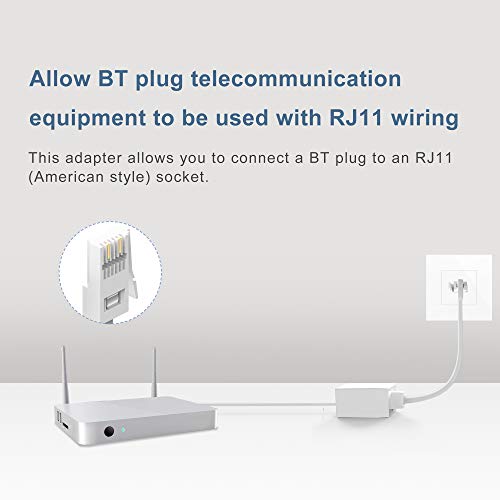 Allow BT plug telecommunication equipment to be used with RJ11 wiring

This adapter allows you to connect a BT plug to an RJ11 (American style) socket.